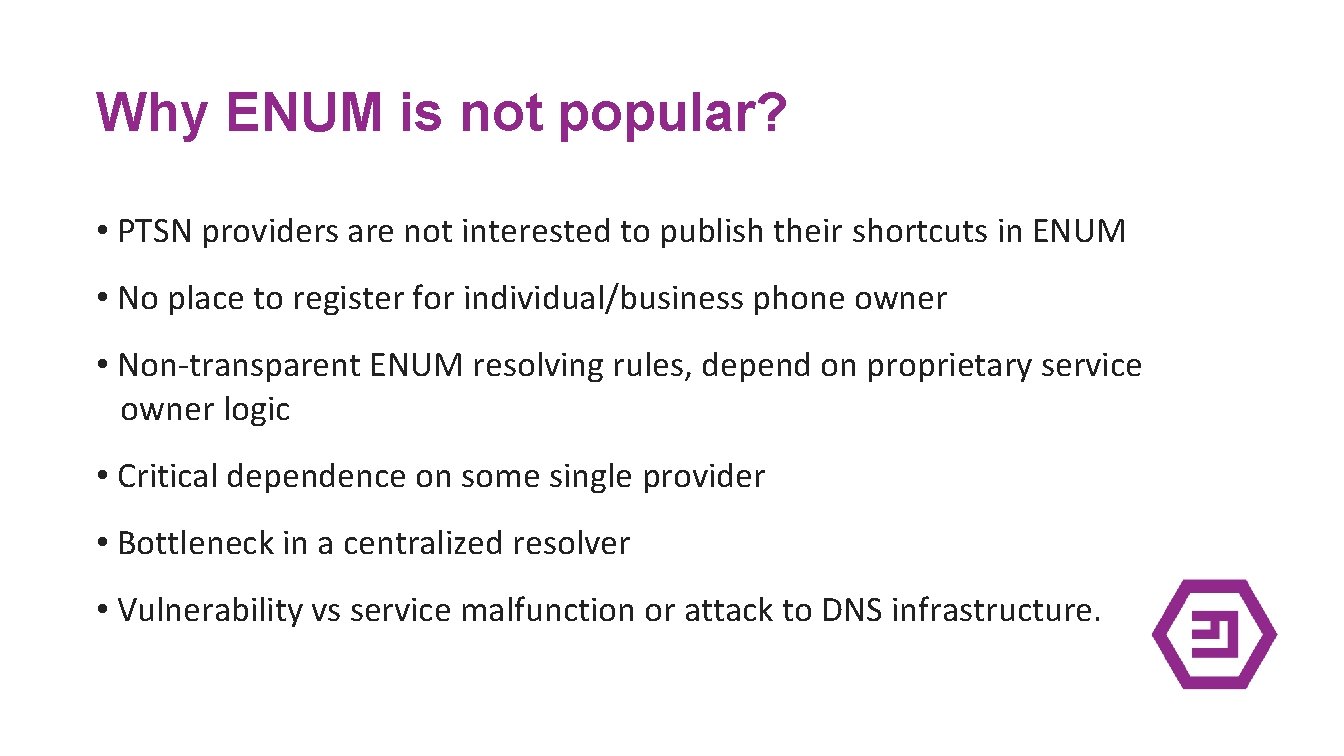 Why ENUM is not popular?

• PTSN providers are not interested to publish their shortcuts in ENUM

• No place to register for individual/business phone owner

• Non-transparent ENUM resolving rules, depend on proprietary service owner logic

• Critical dependence on some single provider

• Bottleneck in a centralized resolver

• Vulnerability vs service malfunction or attack to DNS infrastructure.